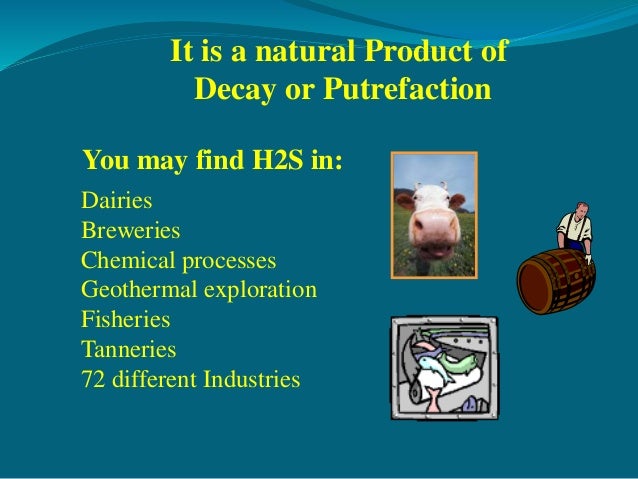 It is a natural Product of Decay or Putrefaction

You may find H2S in:

Dairies
Breweries
Chemical processes
Geothermal exploration
Fisheries
Tanneries
72 different Industries